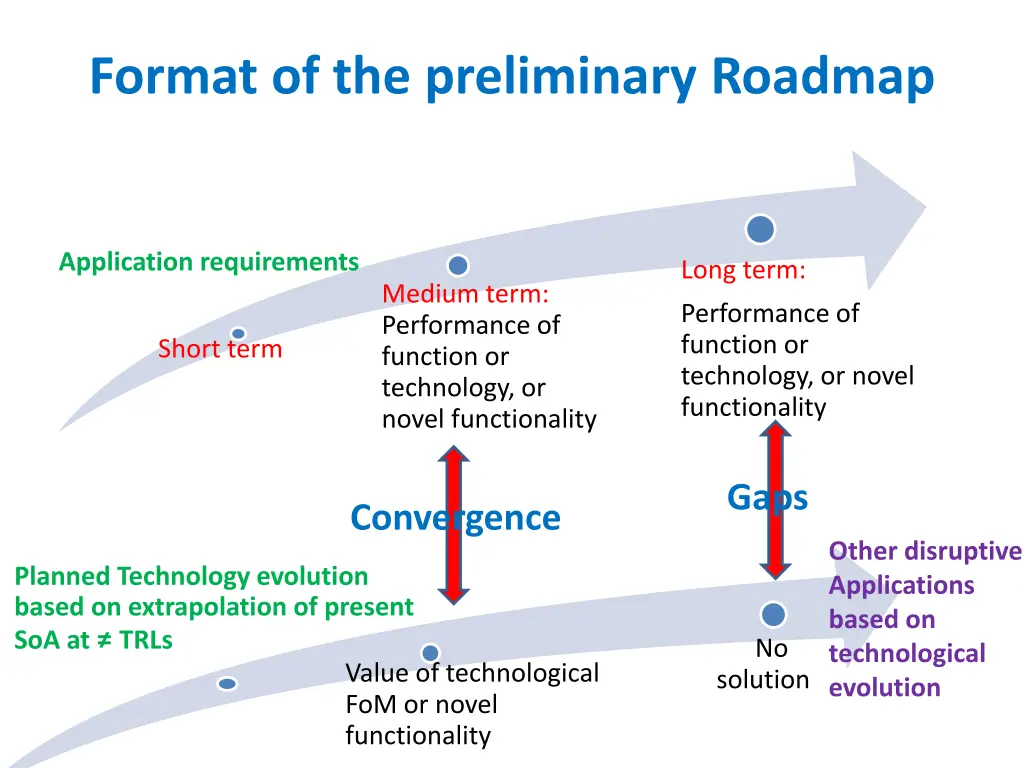 Format of the preliminary Roadmap

Application requirements

Short term

Medium term:
Performance of function or technology, or novel functionality

Long term:
Performance of function or technology, or novel functionality

Convergence

Gaps

Planned Technology evolution based on extrapolation of present SoA at ≠ TRLs

Value of technological FoM or novel functionality

No solution

Other disruptive Applications based on technological evolution